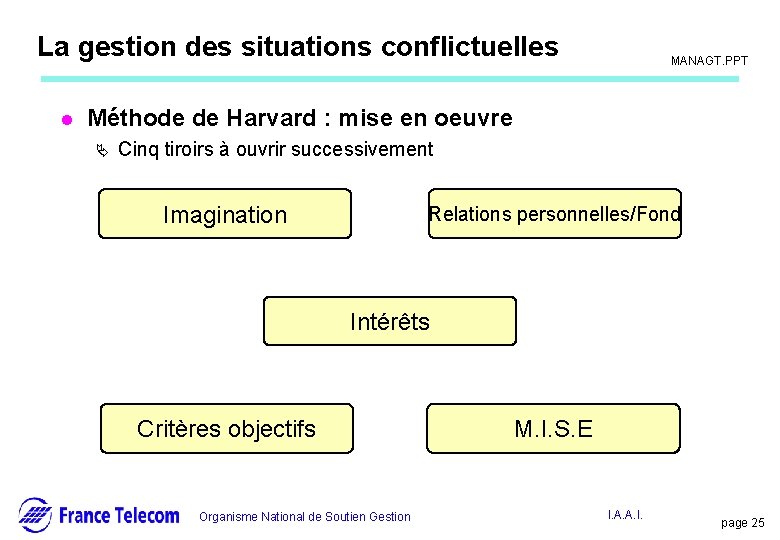 La gestion des situations conflictuelles

MANAGT.PPT

Méthode de Harvard : mise en oeuvre

Cinq tiroirs à ouvrir successivement

Imagination

Relations personnelles/Fond

Intérêts

Critères objectifs

M.I.S.E

France Telecom

Organisme National de Soutien Gestion

I.A.A.I.

page 25